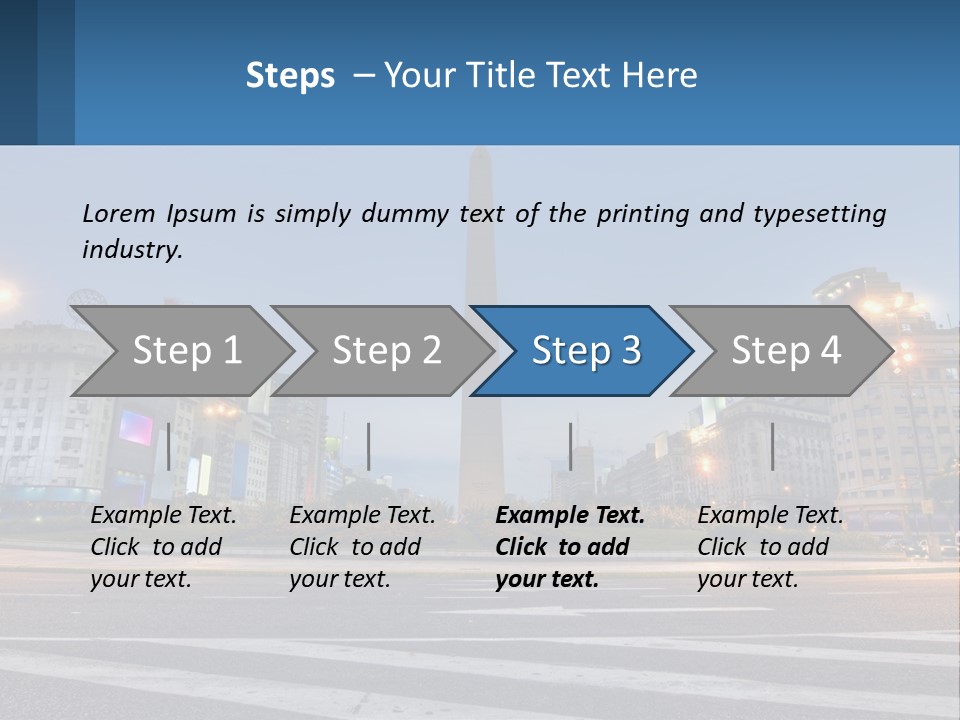 Steps – Your Title Text Here

Lorem Ipsum is simply dummy text of the printing and typesetting industry.

Step 1

Step 2

Step 3

Step 4

Example Text. Click to add your text.

Example Text. Click to add your text.

Example Text. Click to add your text.

Example Text. Click to add your text.